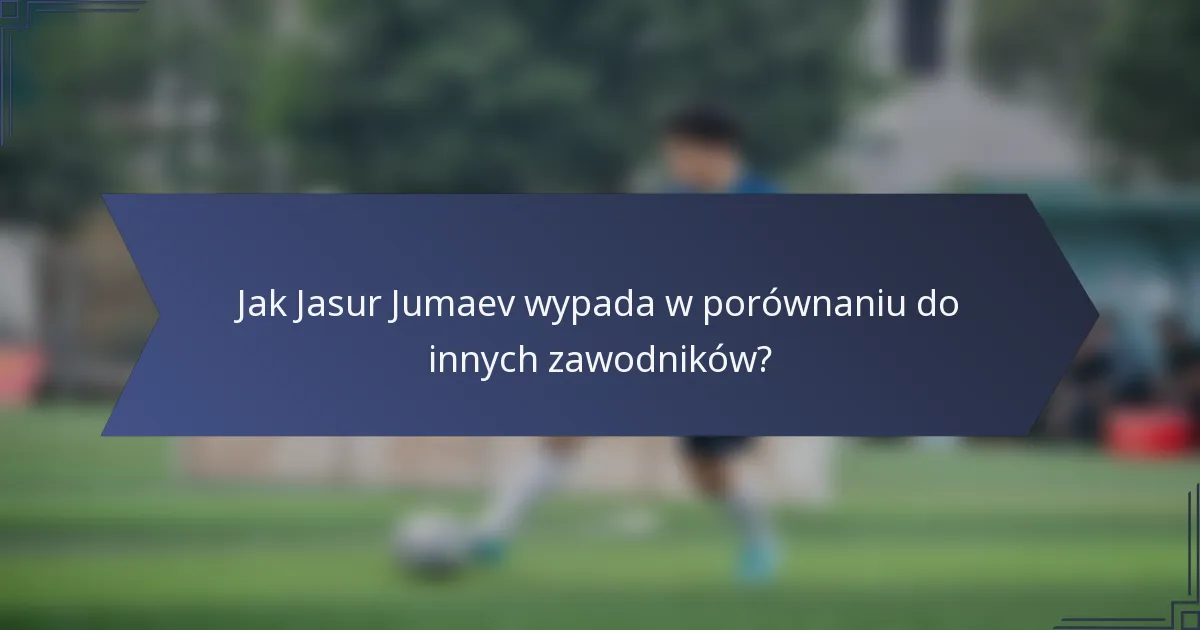 Jak Jasur Jumaev wypada w porównaniu do innych zawodników?